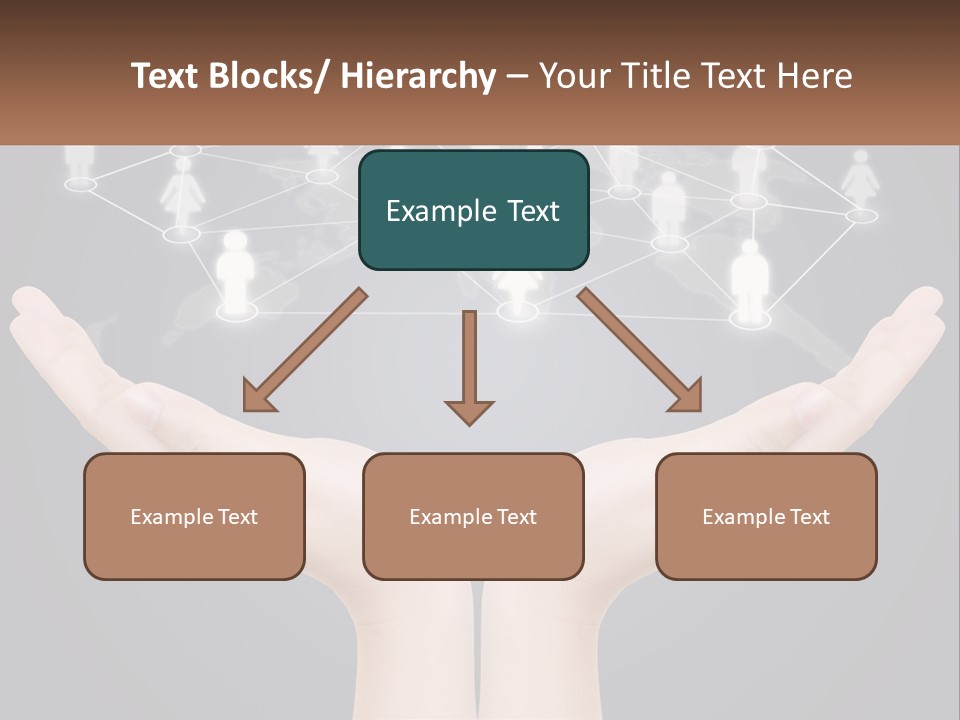 Text Blocks/ Hierarchy – Your Title Text Here

Example Text

Example Text

Example Text

Example Text